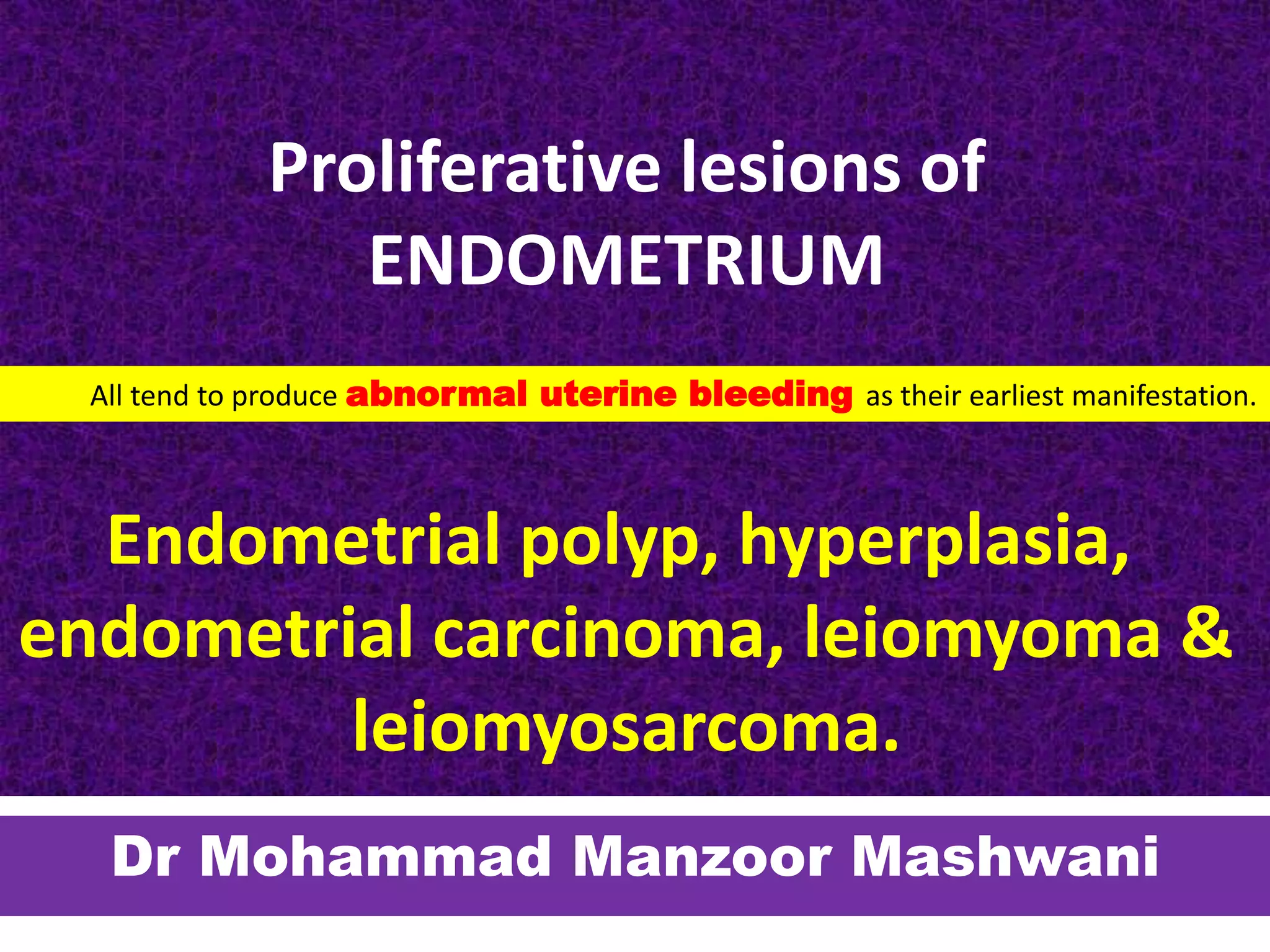 Proliferative lesions of ENDOMETRIUM

All tend to produce abnormal uterine bleeding as their earliest manifestation.

Endometrial polyp, hyperplasia, endometrial carcinoma, leiomyoma & leiomyosarcoma.

Dr Mohammad Manzoor Mashwani